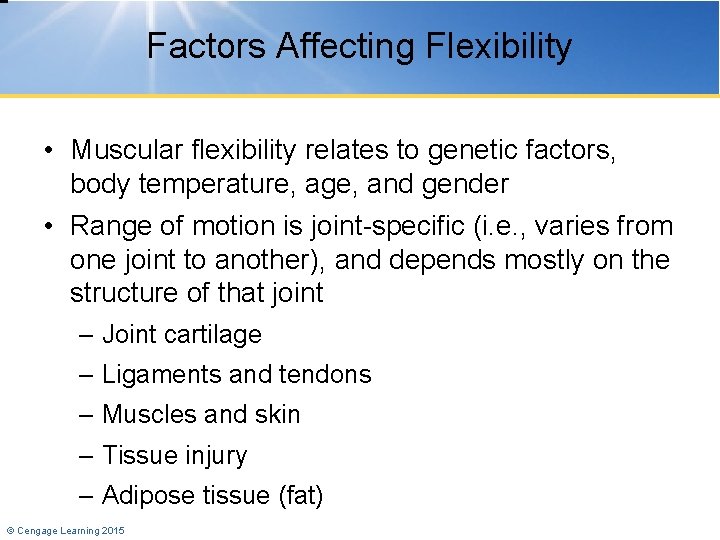 Factors Affecting Flexibility

• Muscular flexibility relates to genetic factors, body temperature, age, and gender

• Range of motion is joint-specific (i.e., varies from one joint to another), and depends mostly on the structure of that joint

– Joint cartilage

– Ligaments and tendons

– Muscles and skin

– Tissue injury

– Adipose tissue (fat)

© Cengage Learning 2015